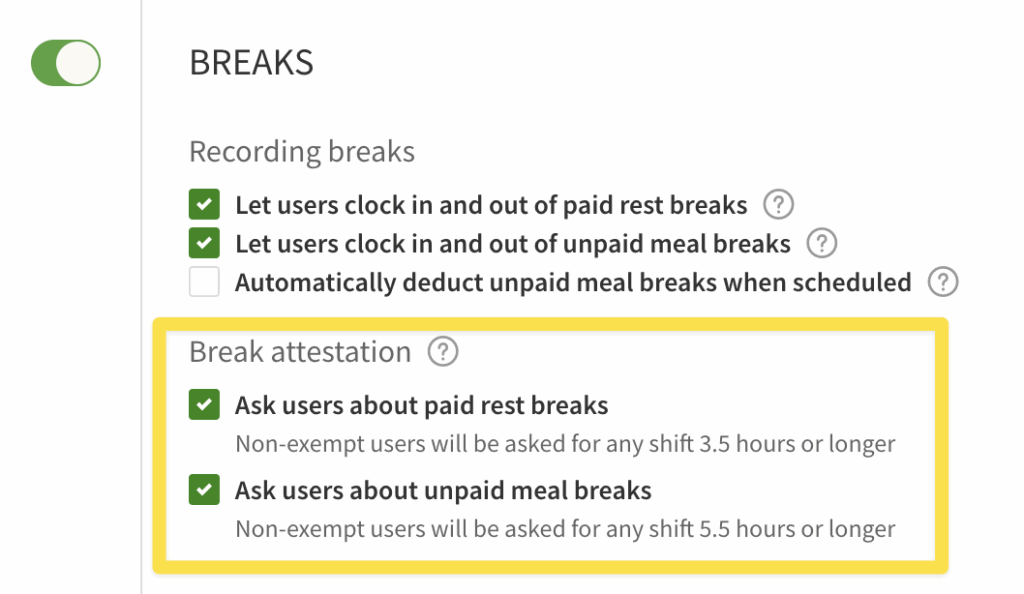 BREAKS

Recording breaks

Let users clock in and out of paid rest breaks ?
Let users clock in and out of unpaid meal breaks ?
Automatically deduct unpaid meal breaks when scheduled ?

Break attestation ?

Ask users about paid rest breaks
Non-exempt users will be asked for any shift 3.5 hours or longer

Ask users about unpaid meal breaks
Non-exempt users will be asked for any shift 5.5 hours or longer